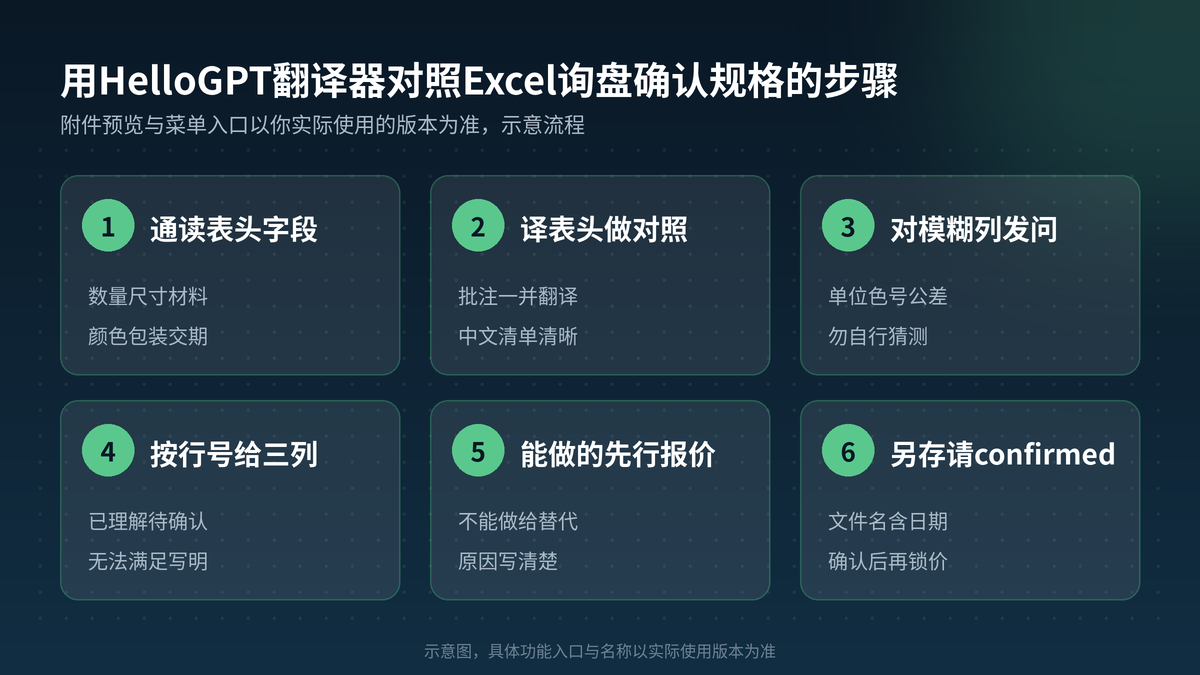 用HelloGPT翻译器对照Excel询盘确认规格的步骤

附件预览与菜单入口以你实际使用的版本为准，示意流程

1
通读表头字段

数量尺寸材料

颜色包装交期

2
译表头做对照

批注一并翻译

中文清单清晰

3
对模糊列发问

单位色号公差

勿自行猜测

4
按行号给三列

已理解待确认

无法满足写明

5
能做的先行报价

不能做给替代

原因写清楚

6
另存请confirmed

文件名含日期

确认后再锁价

示意图，具体功能入口与名称以实际使用版本为准